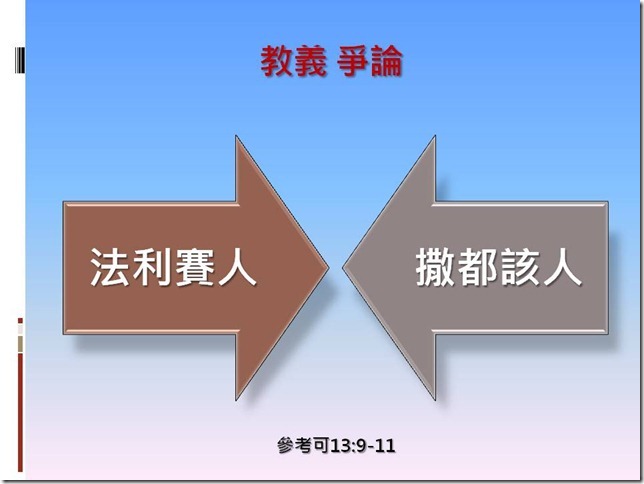 教義 爭論

法利賽人

撒都該人

參考可13:9-11